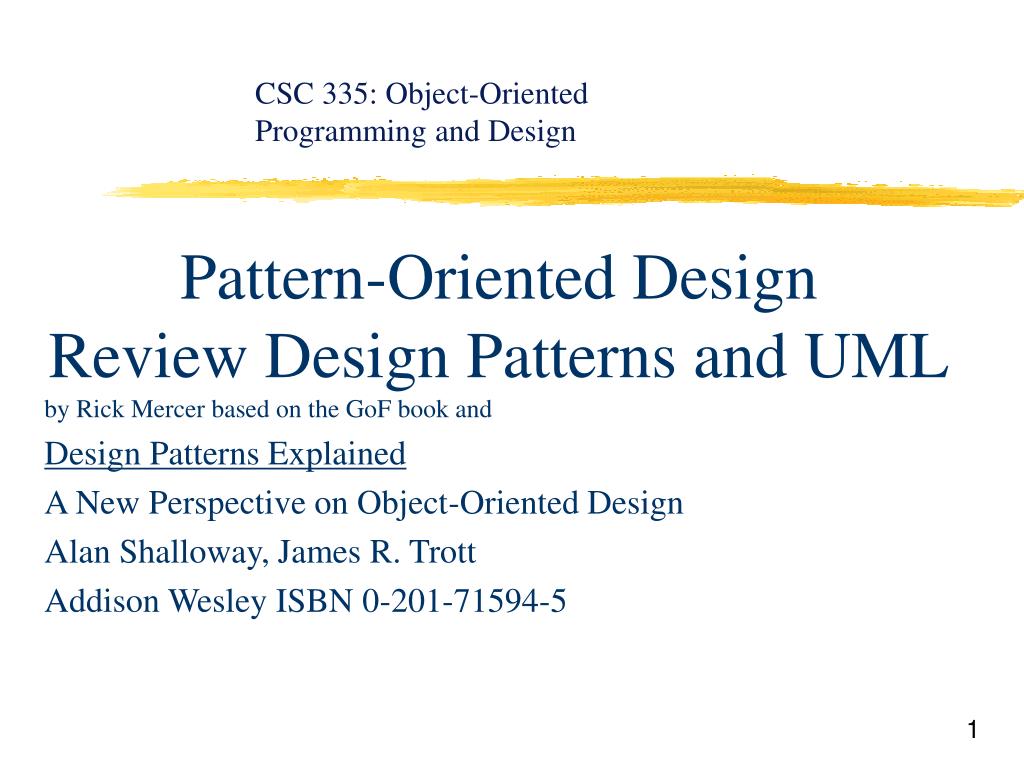 CSC 335: Object-Oriented Programming and Design

Pattern-Oriented Design
Review Design Patterns and UML

by Rick Mercer based on the GoF book and

Design Patterns Explained

A New Perspective on Object-Oriented Design

Alan Shalloway, James R. Trott

Addison Wesley ISBN 0-201-71594-5

1